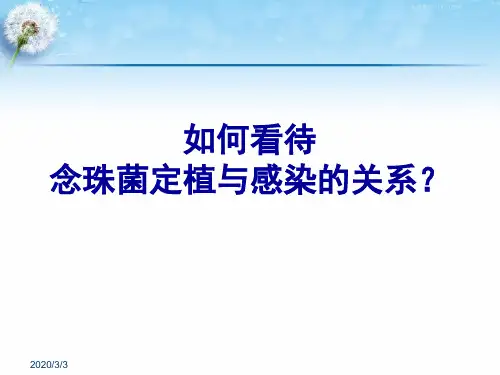 如何看待
念珠菌定植与感染的关系？

2020/3/3